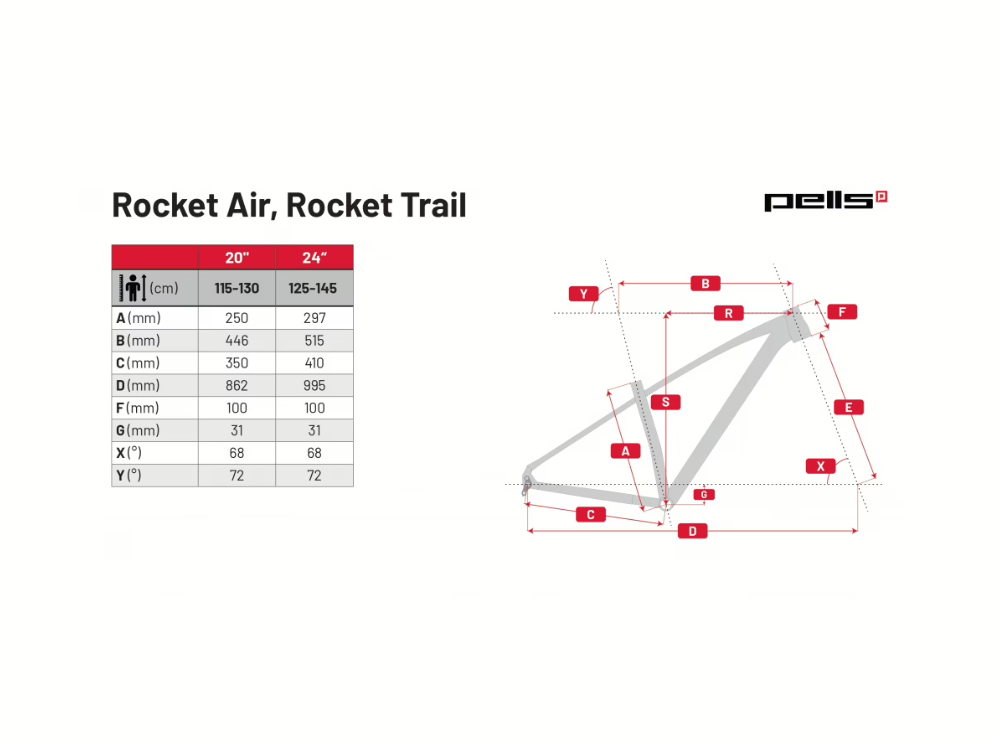 Rocket Air, Rocket Trail

pells

| | 20" | 24" |
|---|---|---|
| (cm) | 115-130 | 125-145 |
| A (mm) | 250 | 297 |
| B (mm) | 446 | 515 |
| C (mm) | 350 | 410 |
| D (mm) | 862 | 995 |
| F (mm) | 100 | 100 |
| G (mm) | 31 | 31 |
| X (°) | 68 | 68 |
| Y (°) | 72 | 72 |

Y B R F S E A X G C D